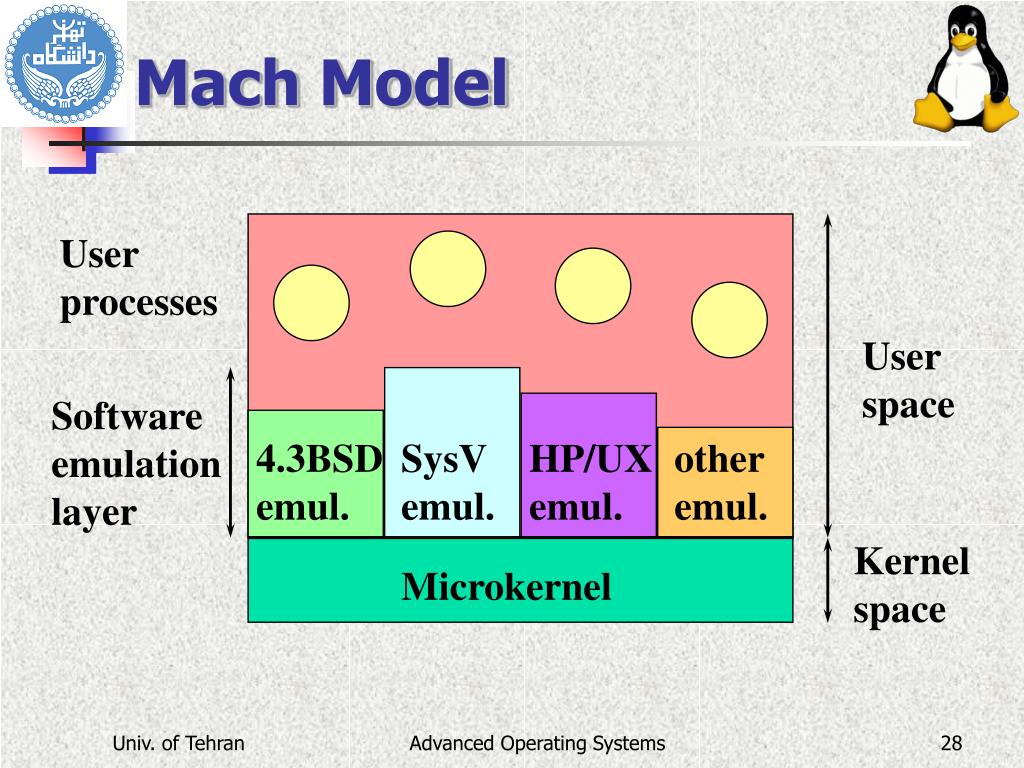 دانشگاه تهران

Mach Model

User processes

Software emulation layer

4.3BSD emul.

SysV emul.

HP/UX emul.

other emul.

Microkernel

User space

Kernel space

Univ. of Tehran

Advanced Operating Systems

28